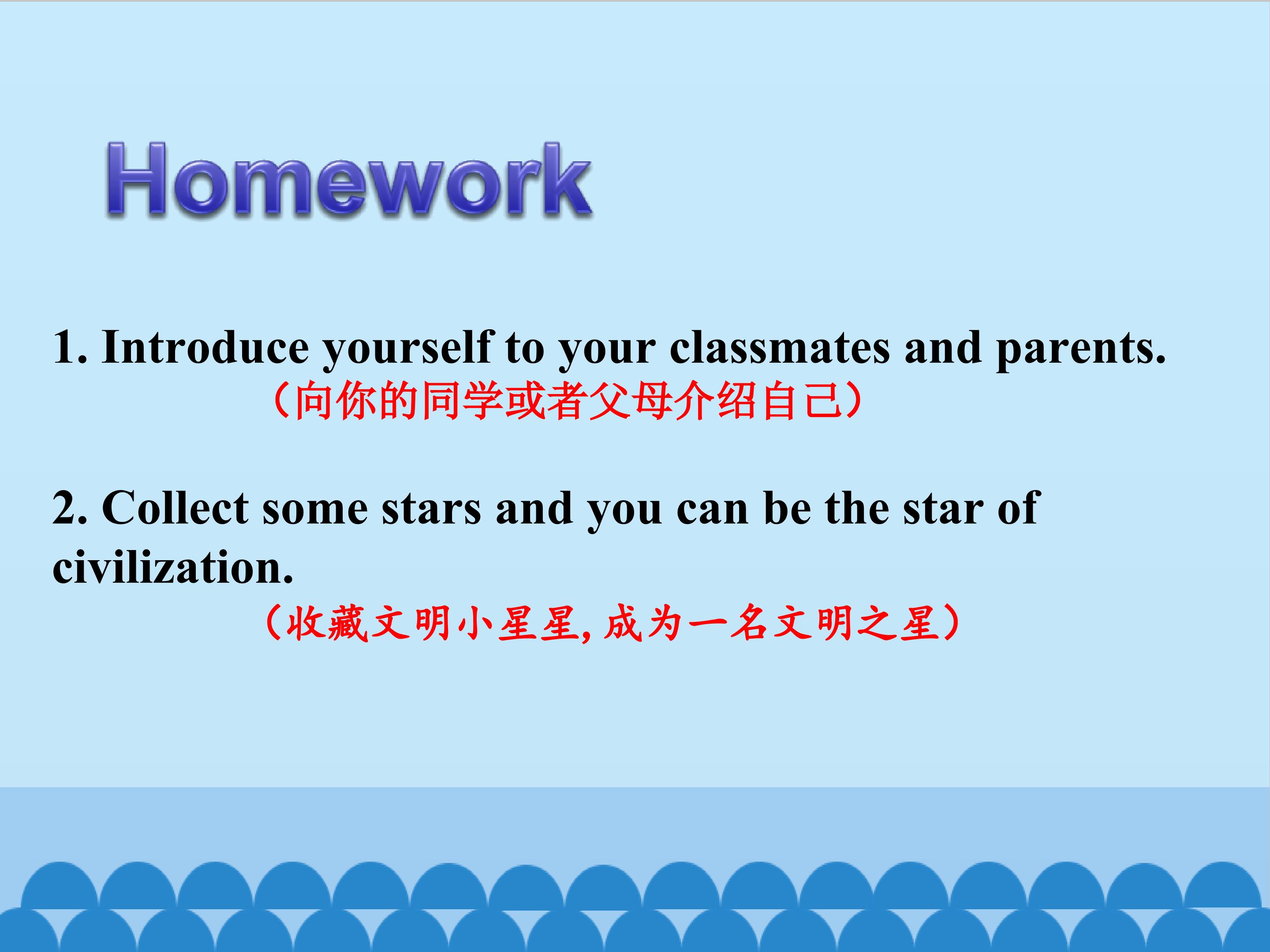 Homework

1. Introduce yourself to your classmates and parents.

（向你的同学或者父母介绍自己）

2. Collect some stars and you can be the star of civilization.

（收藏文明小星星,成为一名文明之星）